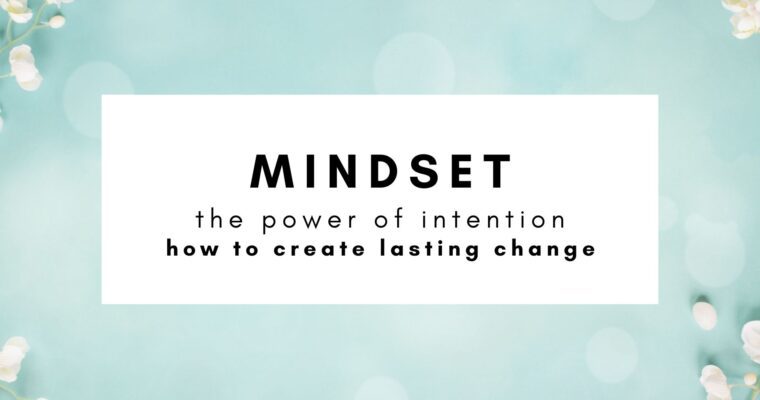 MINDSET
the power of intention
how to create lasting change